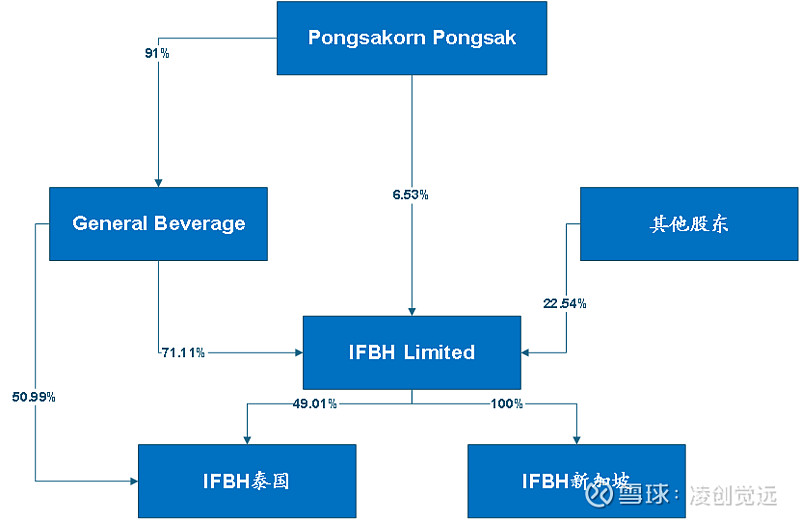 Pongsakorn Pongsak

91%

General Beverage

6.53%

其他股东

22.54%

71.11%

IFBH Limited

50.99%

49.01%

100%

IFBH泰国

IFBH新加坡

雪球：凌创觉远